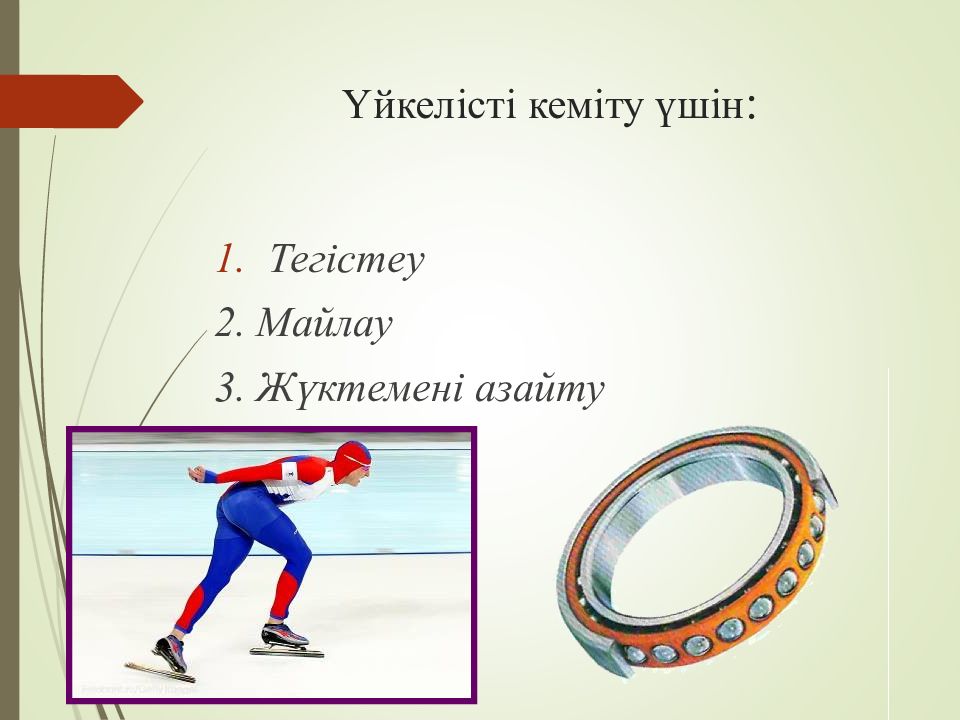 Үйкелісті кеміту үшін:

1. Тегістеу
2. Майлау
3. Жүктемені азайту